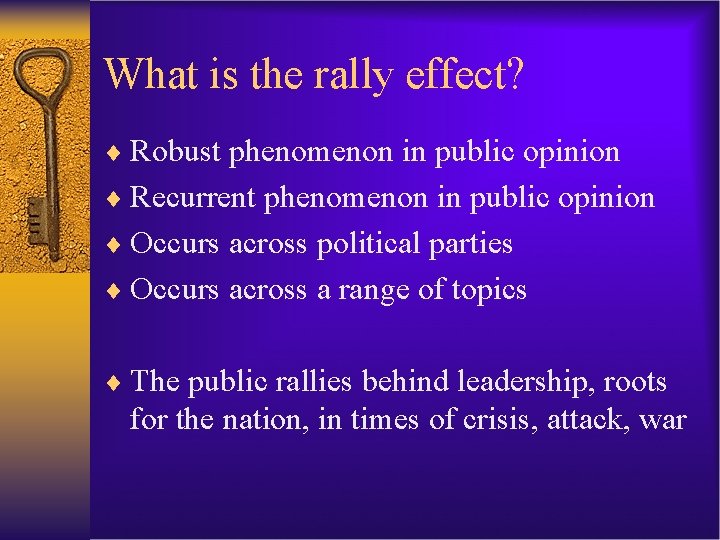 What is the rally effect?

♦ Robust phenomenon in public opinion
♦ Recurrent phenomenon in public opinion
♦ Occurs across political parties
♦ Occurs across a range of topics

♦ The public rallies behind leadership, roots for the nation, in times of crisis, attack, war